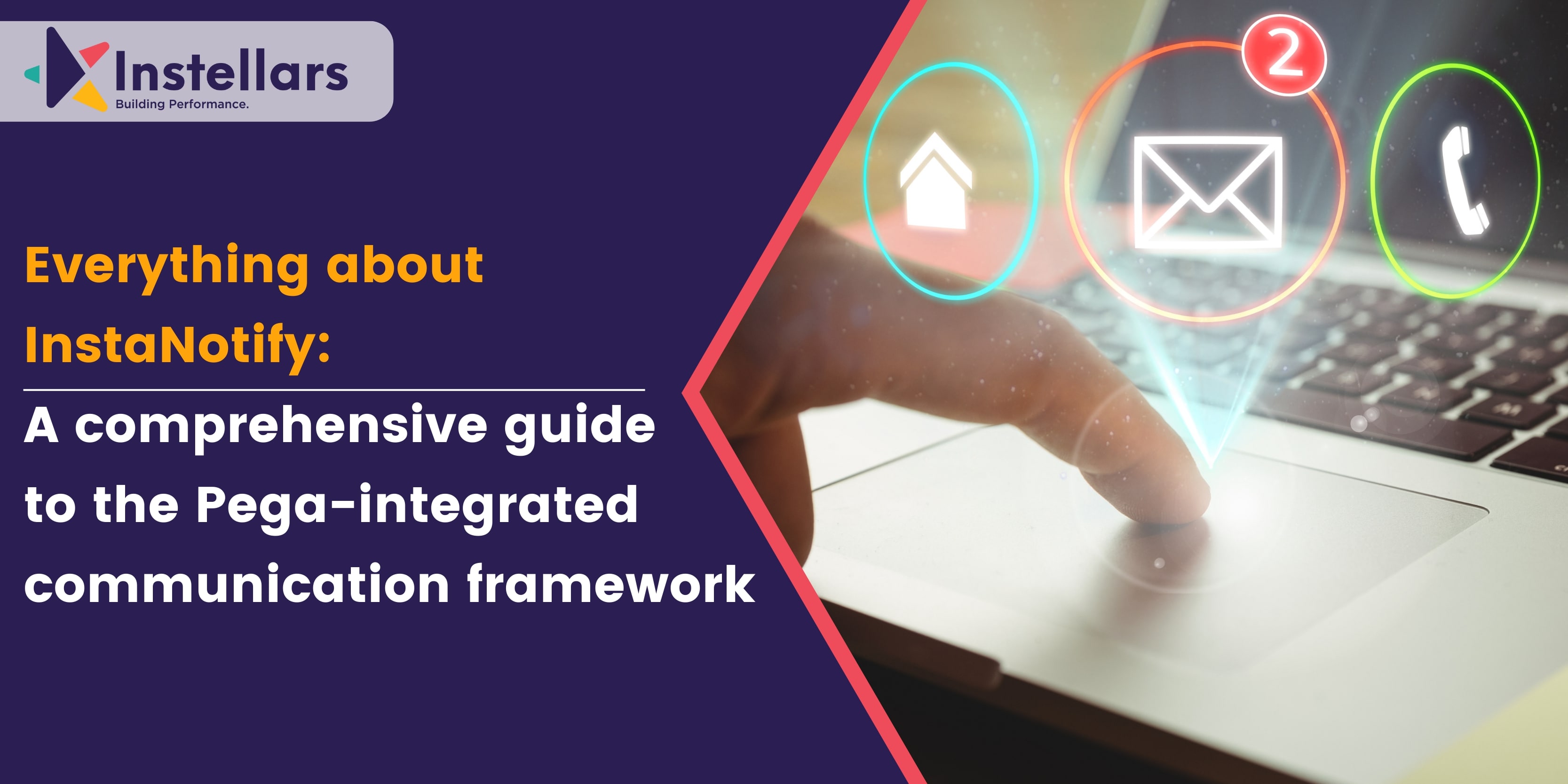 Instellars
Building Performance.

Everything about InstaNotify:

A comprehensive guide to the Pega-integrated communication framework

2